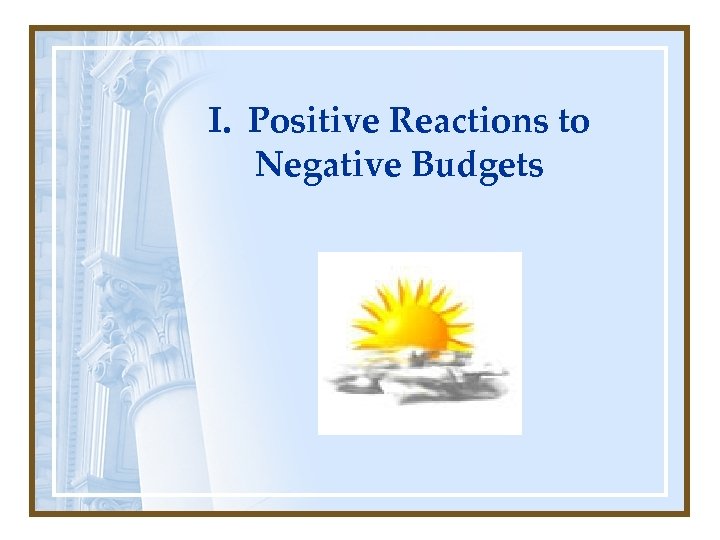 I. Positive Reactions to Negative Budgets